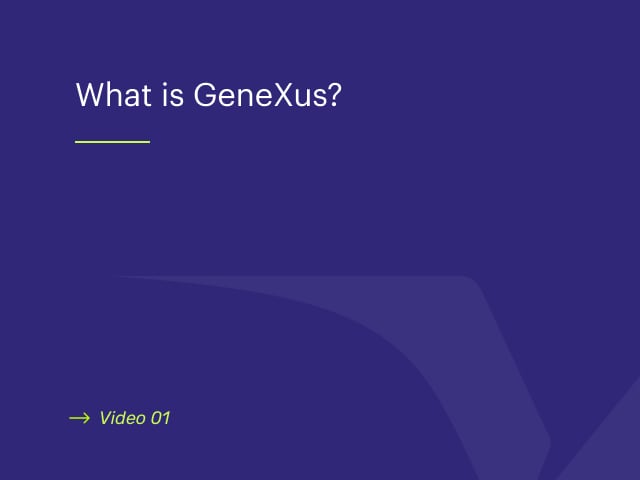 What is GeneXus?

→ Video 01